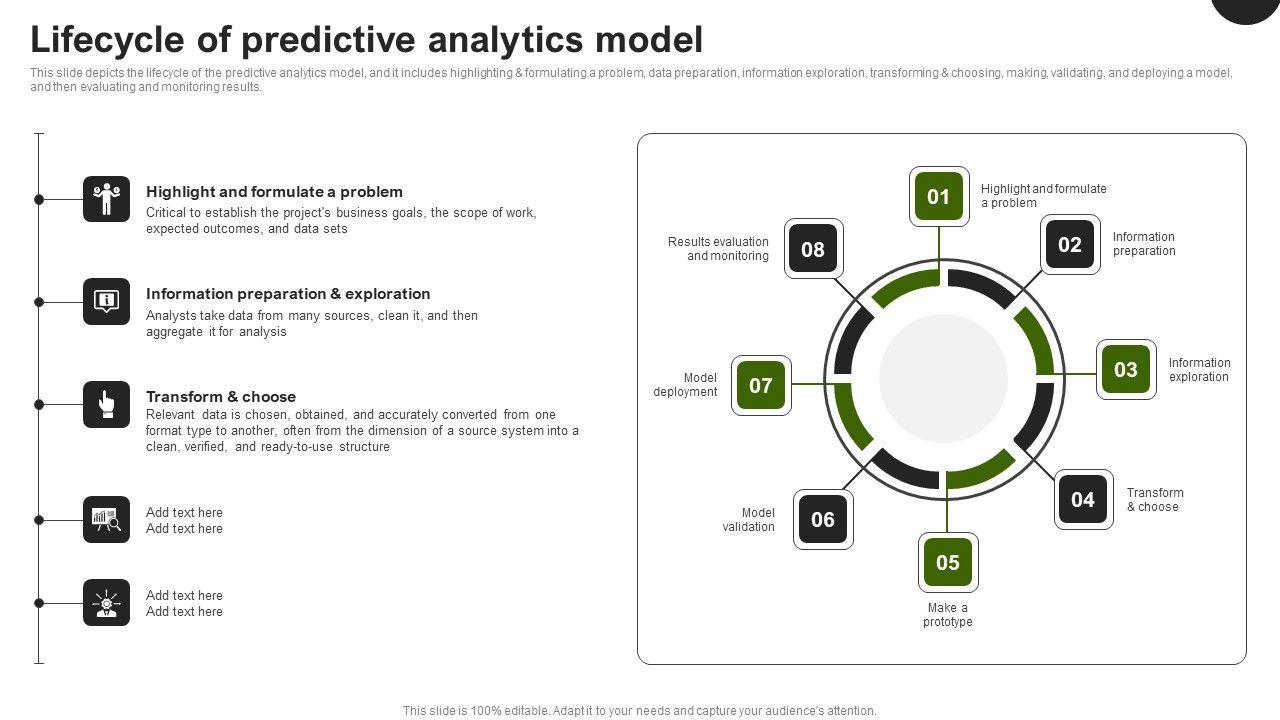 Lifecycle of predictive analytics model

This slide depicts the lifecycle of the predictive analytics model, and it includes highlighting & formulating a problem, data preparation, information exploration, transforming & choosing, making, validating, and deploying a model, and then evaluating and monitoring results.

Highlight and formulate a problem
Critical to establish the project's business goals, the scope of work, expected outcomes, and data sets

Information preparation & exploration
Analysts take data from many sources, clean it, and then aggregate it for analysis

Transform & choose
Relevant data is chosen, obtained, and accurately converted from one format type to another, often from the dimension of a source system into a clean, verified, and ready-to-use structure

Add text here
Add text here

Add text here
Add text here

01
Highlight and formulate a problem

02
Information preparation

03
Information exploration

04
Transform & choose

05
Make a prototype

06
Model validation

07
Model deployment

08
Results evaluation and monitoring

This slide is 100% editable. Adapt it to your needs and capture your audience's attention.